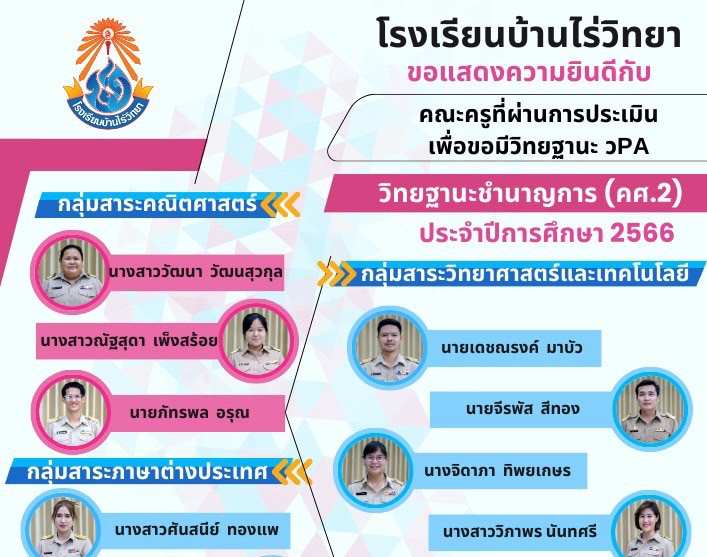 โรงเรียนบ้านไร่วิทยา

โรงเรียนบ้านไร่วิทยา
ขอแสดงความยินดีกับ

คณะครูที่ผ่านการประเมิน
เพื่อขอมีวิทยฐานะ วPA

วิทยฐานะชำนาญการ (คศ.2)
ประจำปีการศึกษา 2566

กลุ่มสาระคณิตศาสตร์

นางสาววัฒนา วัฒนสุวกุล

นางสาวณัฐสุดา เพ็งสร้อย

นายภัทรพล อรุณ

กลุ่มสาระภาษาต่างประเทศ

นางสาวศันสนีย์ ทองแพ

กลุ่มสาระวิทยาศาสตร์และเทคโนโลยี

นายเดชณรงค์ มาบัว

นายจีรพัส สีทอง

นางจิดาภา ทิพยเกษร

นางสาววิภาพร นันทศรี